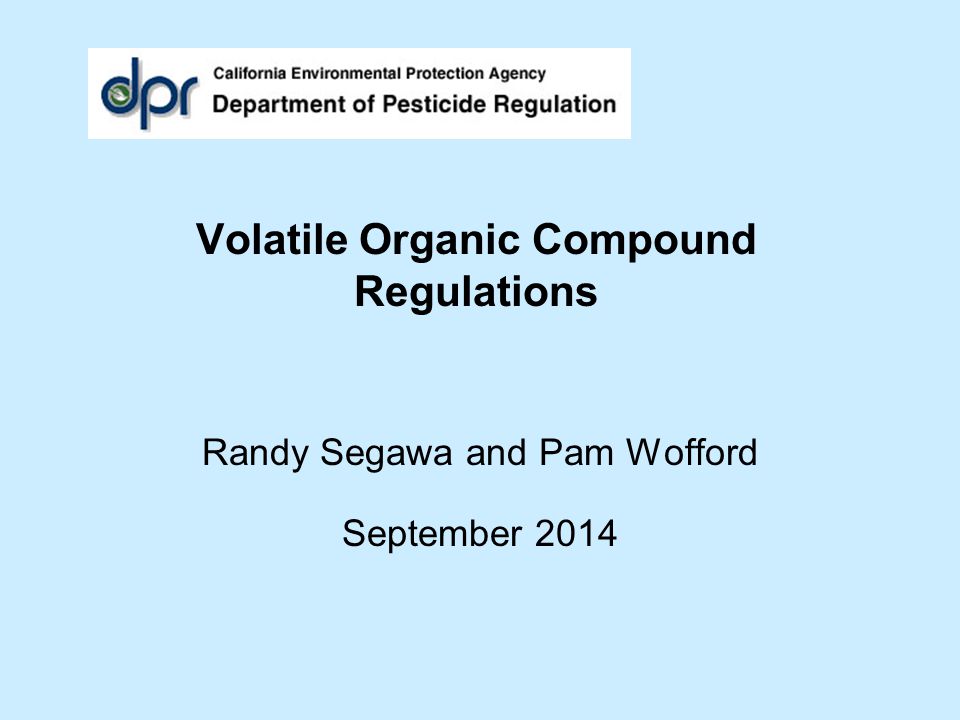 dpr California Environmental Protection Agency
Department of Pesticide Regulation

Volatile Organic Compound Regulations

Randy Segawa and Pam Wofford

September 2014